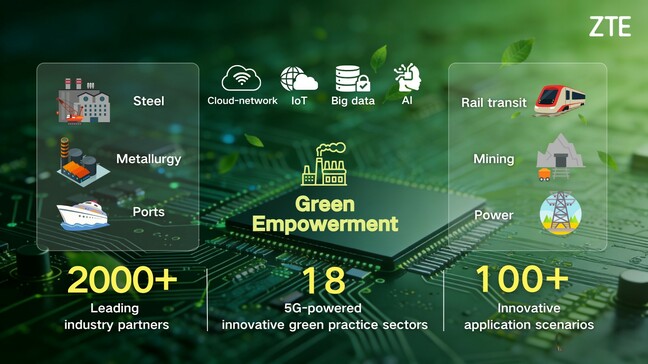 ZTE

Steel

Metallurgy

Ports

Cloud-network IoT Big data AI

Green Empowerment

Rail transit

Mining

Power

2000+
Leading industry partners

18
5G-powered innovative green practice sectors

100+
Innovative application scenarios